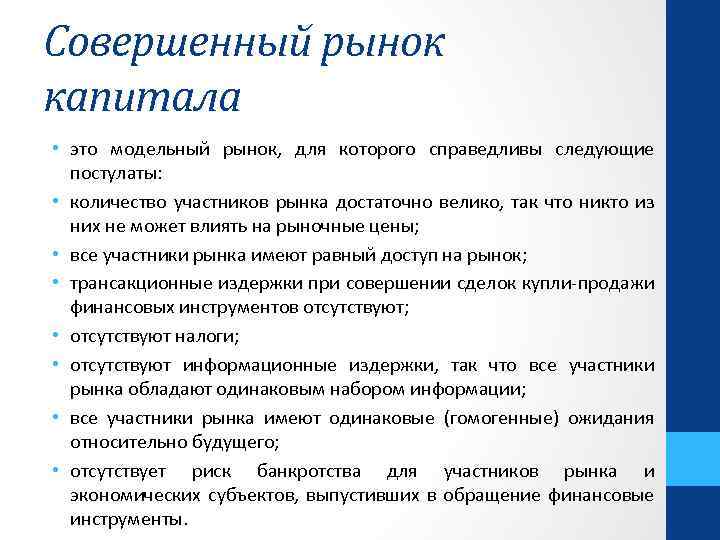 Совершенный рынок капитала

• это модельный рынок, для которого справедливы следующие постулаты:
• количество участников рынка достаточно велико, так что никто из них не может влиять на рыночные цены;
• все участники рынка имеют равный доступ на рынок;
• трансакционные издержки при совершении сделок купли-продажи финансовых инструментов отсутствуют;
• отсутствуют налоги;
• отсутствуют информационные издержки, так что все участники рынка обладают одинаковым набором информации;
• все участники рынка имеют одинаковые (гомогенные) ожидания относительно будущего;
• отсутствует риск банкротства для участников рынка и экономических субъектов, выпустивших в обращение финансовые инструменты.